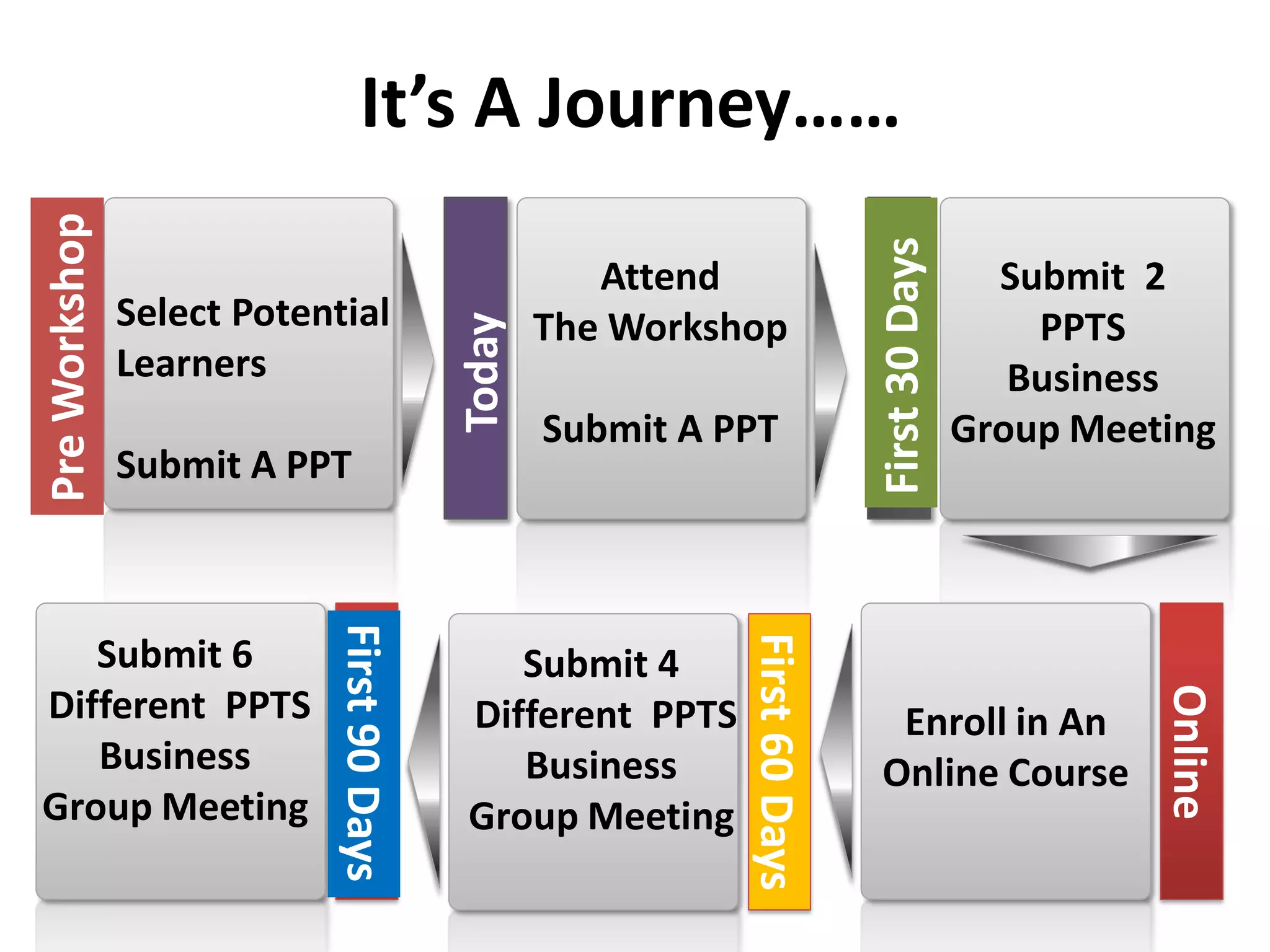 It's A Journey……

Pre Workshop

Select Potential Learners

Submit A PPT

Today

Attend The Workshop

Submit A PPT

First 30 Days

Submit 2 PPTS Business Group Meeting

Online

Enroll in An Online Course

First 60 Days

Submit 4 Different PPTS Business Group Meeting

First 90 Days

Submit 6 Different PPTS Business Group Meeting